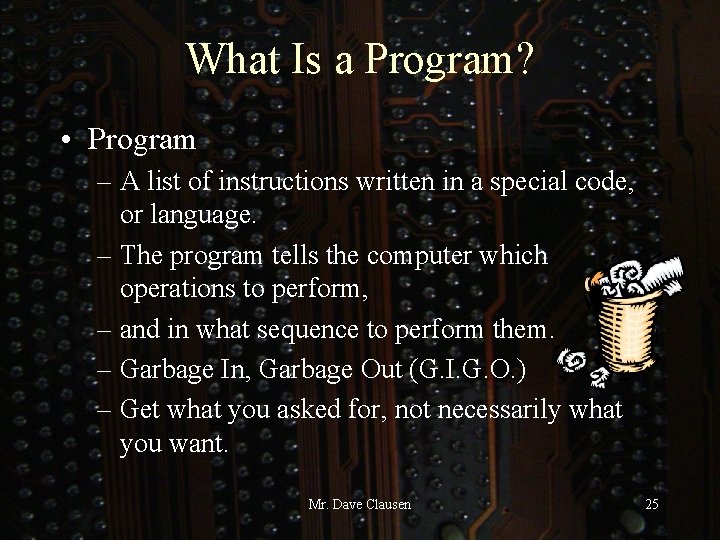 What Is a Program?

• Program
– A list of instructions written in a special code, or language.
– The program tells the computer which operations to perform,
– and in what sequence to perform them.
– Garbage In, Garbage Out (G.I.G.O.)
– Get what you asked for, not necessarily what you want.

Mr. Dave Clausen

25